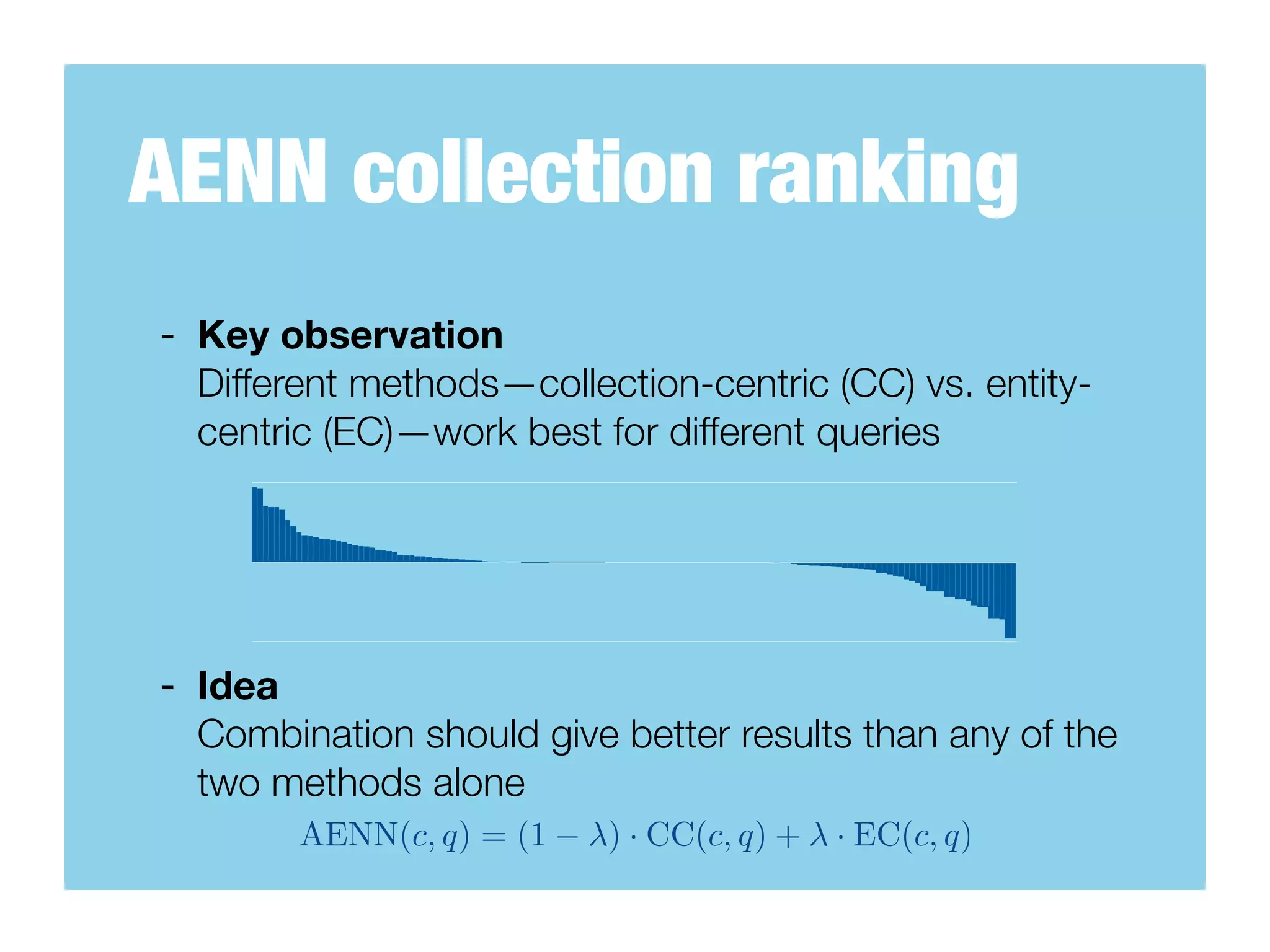 AENN collection ranking

- Key observation
Different methods—collection-centric (CC) vs. entity-centric (EC)—work best for different queries

- Idea
Combination should give better results than any of the two methods alone

$\mathrm{AENN}(c, q) = (1 - \lambda) \cdot \mathrm{CC}(c, q) + \lambda \cdot \mathrm{EC}(c, q)$